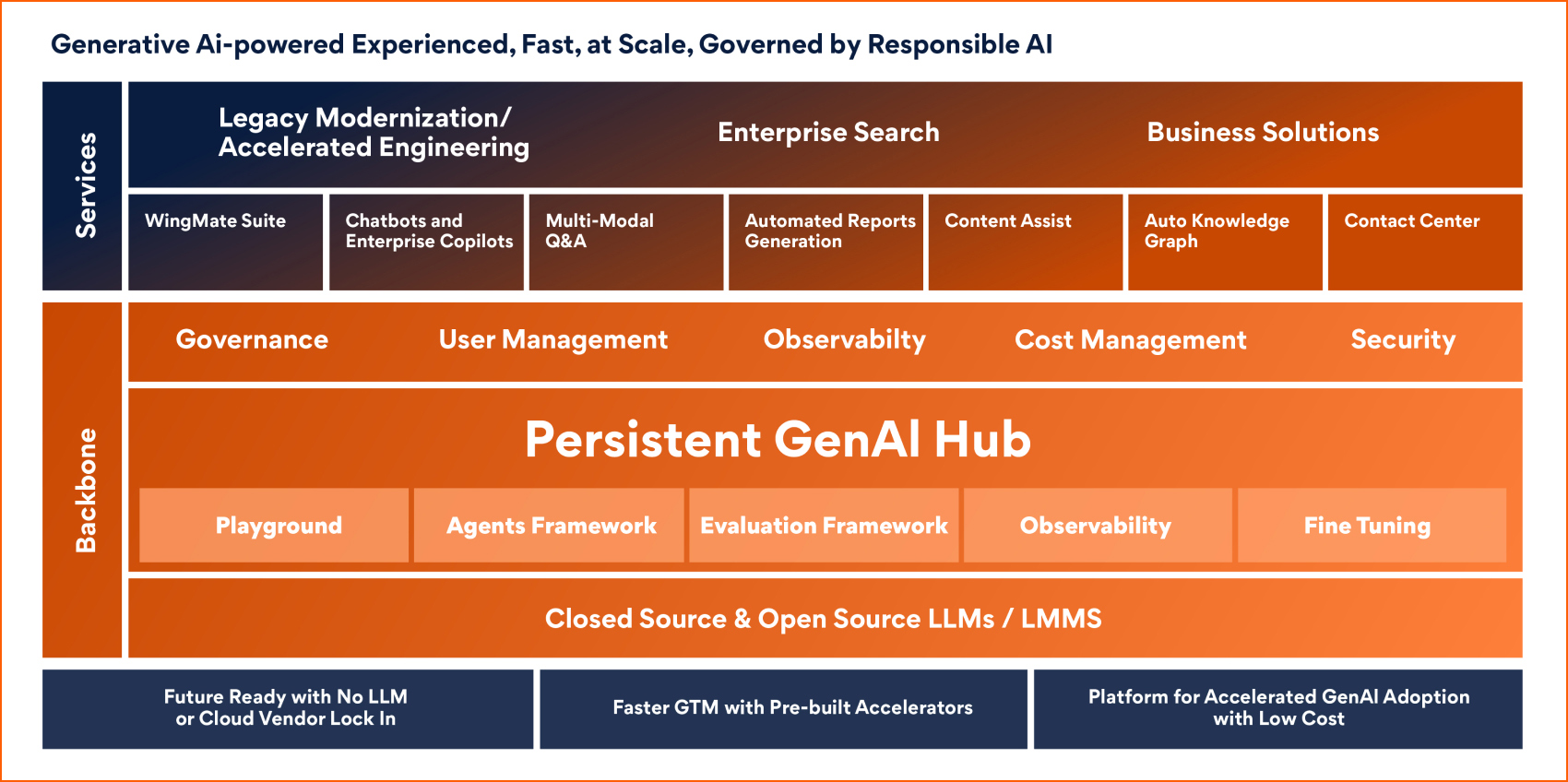 Generative Ai-powered Experienced, Fast, at Scale, Governed by Responsible AI

Services

Legacy Modernization/ Accelerated Engineering

Enterprise Search

Business Solutions

WingMate Suite

Chatbots and Enterprise Copilots

Multi-Modal Q&A

Automated Reports Generation

Content Assist

Auto Knowledge Graph

Contact Center

Backbone

Governance

User Management

Observabilty

Cost Management

Security

Persistent GenAI Hub

Playground

Agents Framework

Evaluation Framework

Observability

Fine Tuning

Closed Source & Open Source LLMs / LMMS

Future Ready with No LLM or Cloud Vendor Lock In

Faster GTM with Pre-built Accelerators

Platform for Accelerated GenAI Adoption with Low Cost